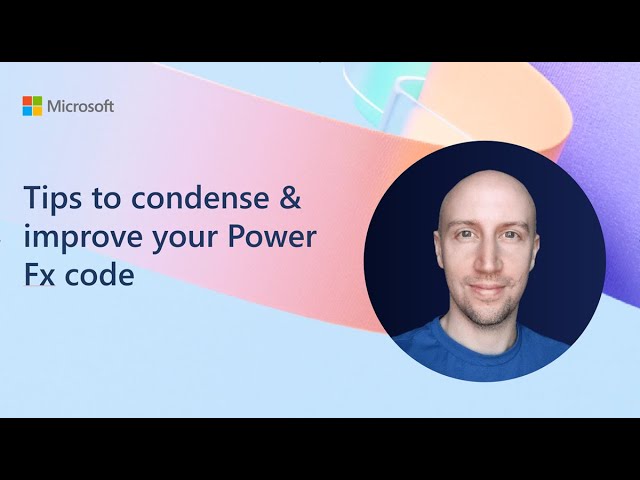 Microsoft

Tips to condense & improve your Power Fx code